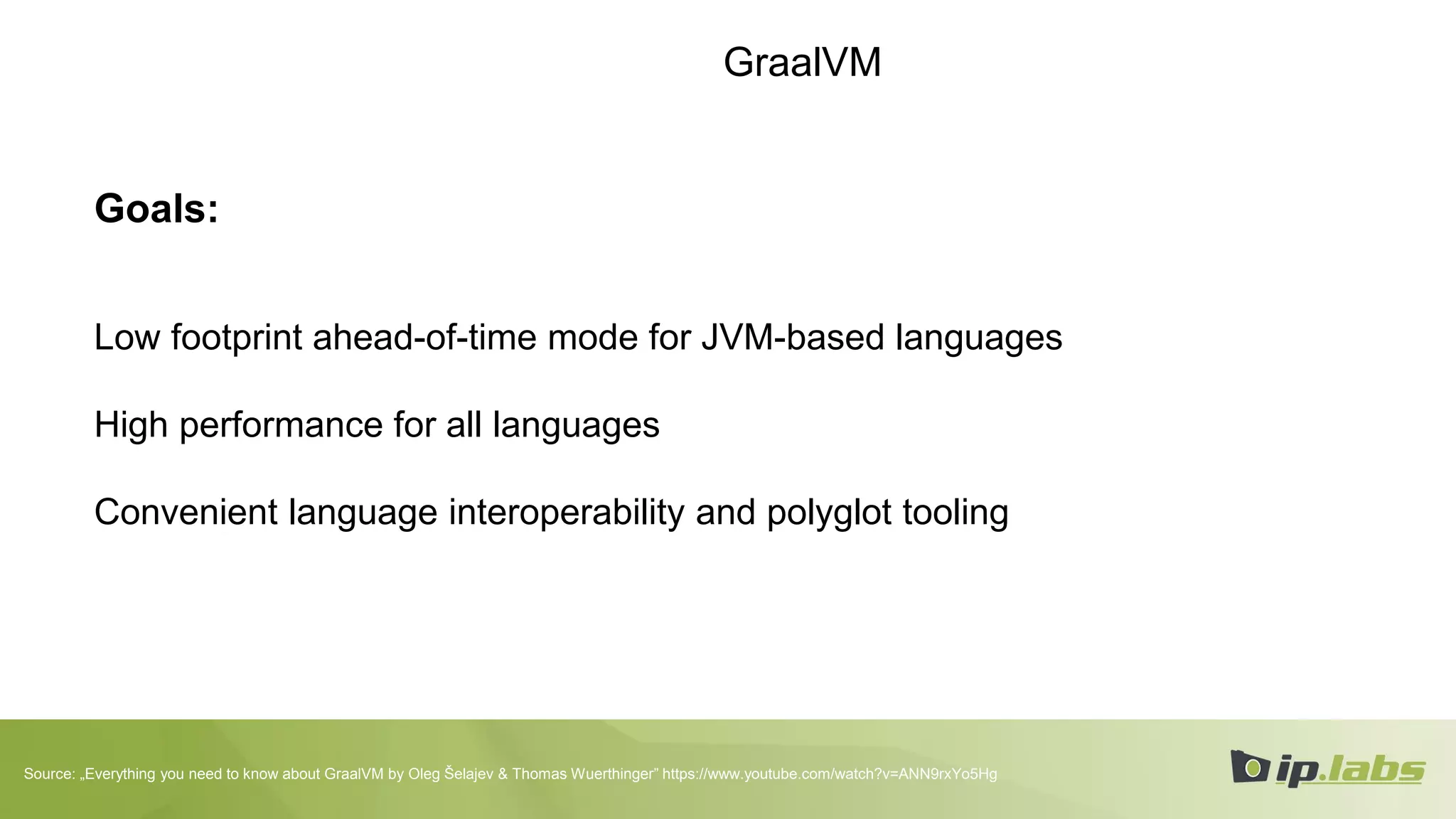 GraalVM

Goals:

Low footprint ahead-of-time mode for JVM-based languages

High performance for all languages

Convenient language interoperability and polyglot tooling

Source: „Everything you need to know about GraalVM by Oleg Šelajev & Thomas Wuerthinger" https://www.youtube.com/watch?v=ANN9rxYo5Hg

ip.labs